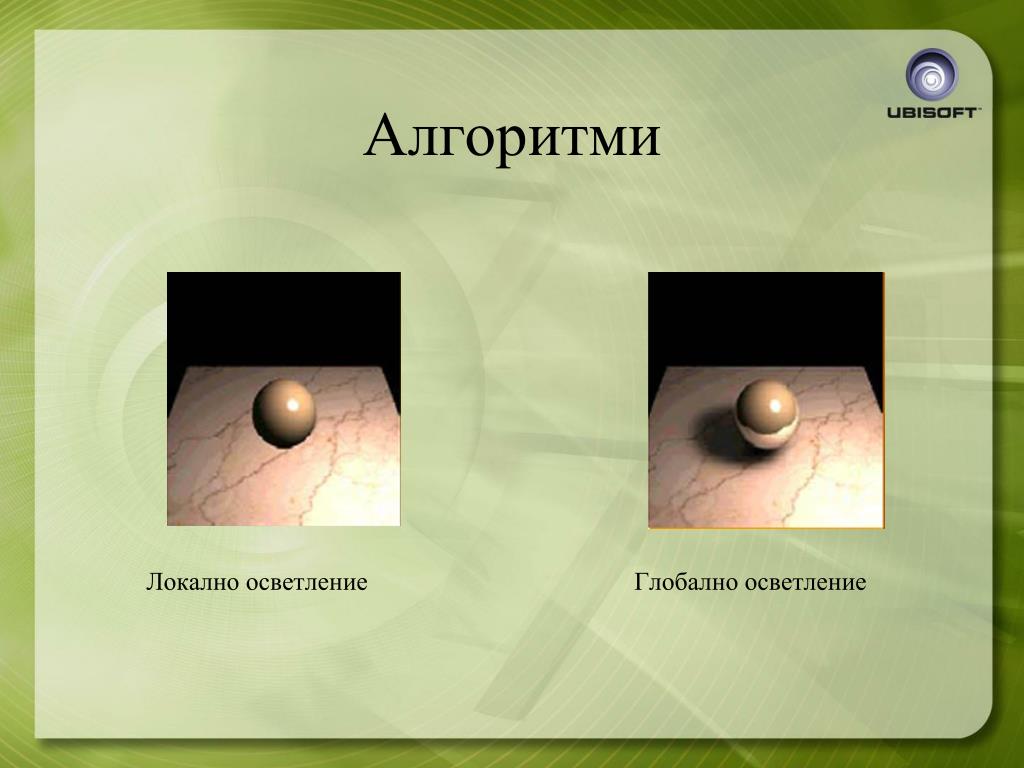 UBISOFT

Алгоритми

Локално осветление

Глобално осветление